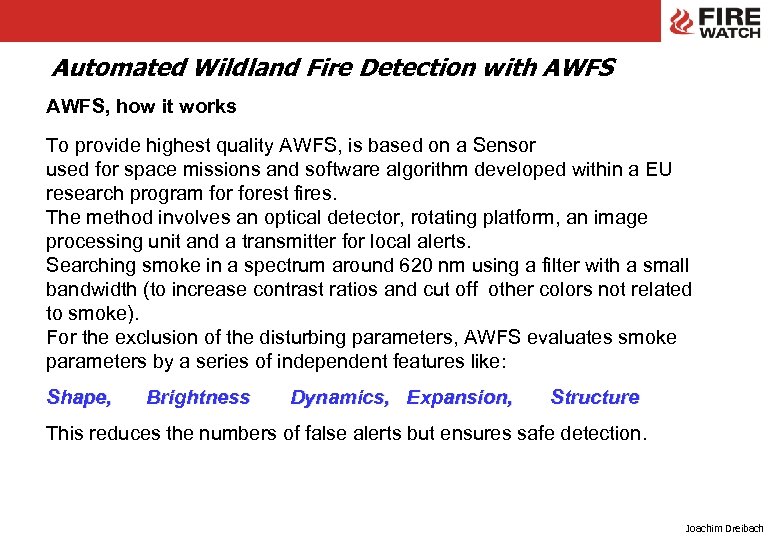 FIRE WATCH

Automated Wildland Fire Detection with AWFS

AWFS, how it works

To provide highest quality AWFS, is based on a Sensor used for space missions and software algorithm developed within a EU research program for forest fires.
The method involves an optical detector, rotating platform, an image processing unit and a transmitter for local alerts.
Searching smoke in a spectrum around 620 nm using a filter with a small bandwidth (to increase contrast ratios and cut off other colors not related to smoke).
For the exclusion of the disturbing parameters, AWFS evaluates smoke parameters by a series of independent features like:

Shape, Brightness Dynamics, Expansion, Structure

This reduces the numbers of false alerts but ensures safe detection.

Joachim Dreibach